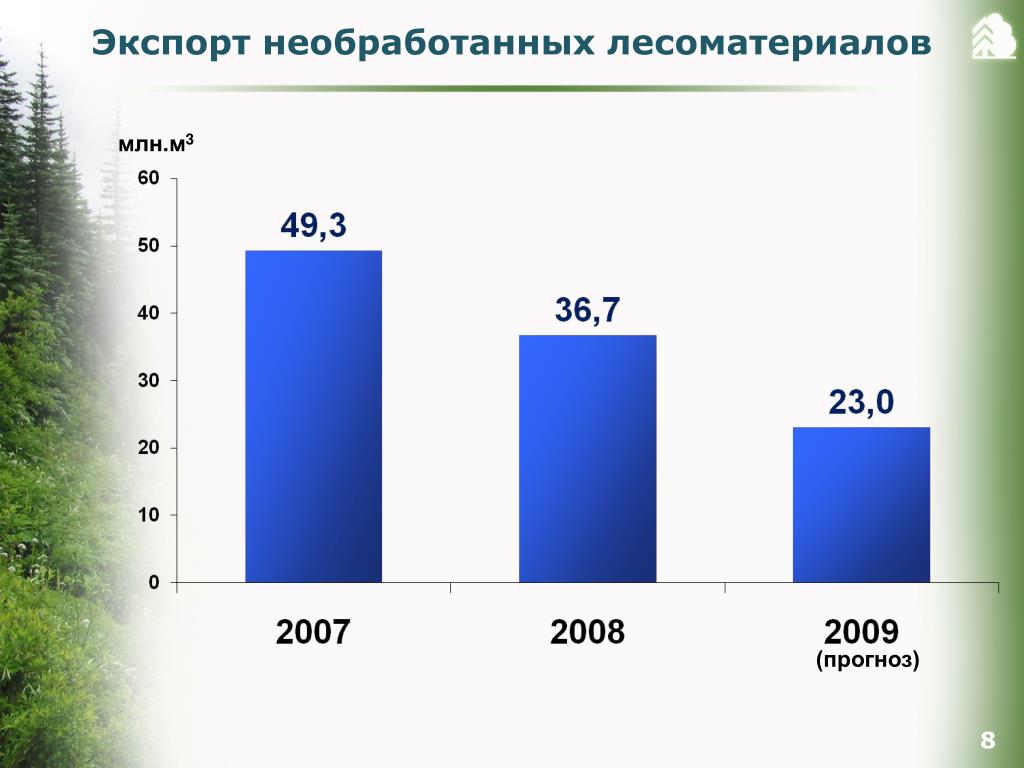 Экспорт необработанных лесоматериалов

млн.м$^3$

60
50
40
30
20
10
0

49,3
36,7
23,0

2007
2008
2009
(прогноз)

8